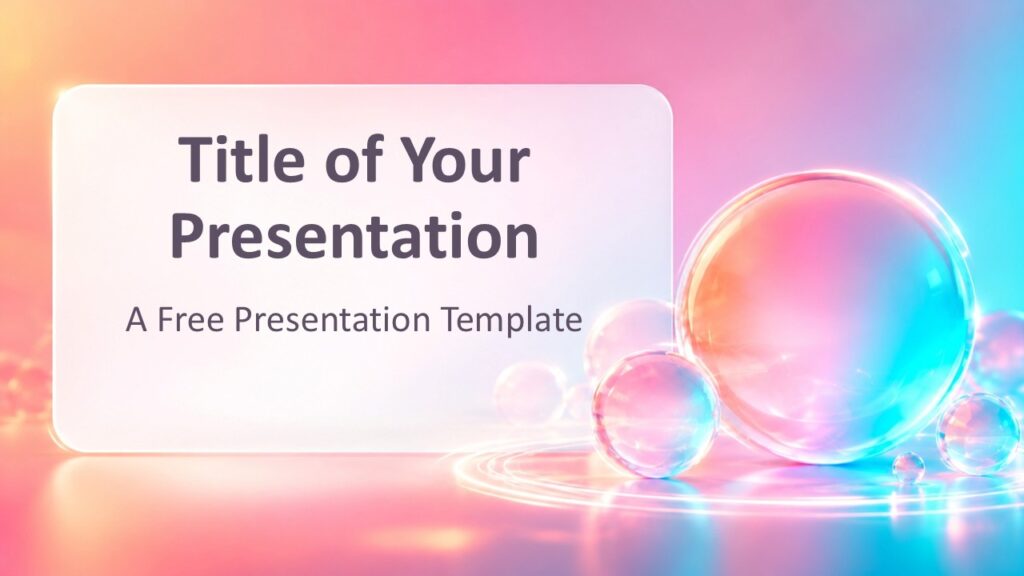 Title of Your Presentation

A Free Presentation Template